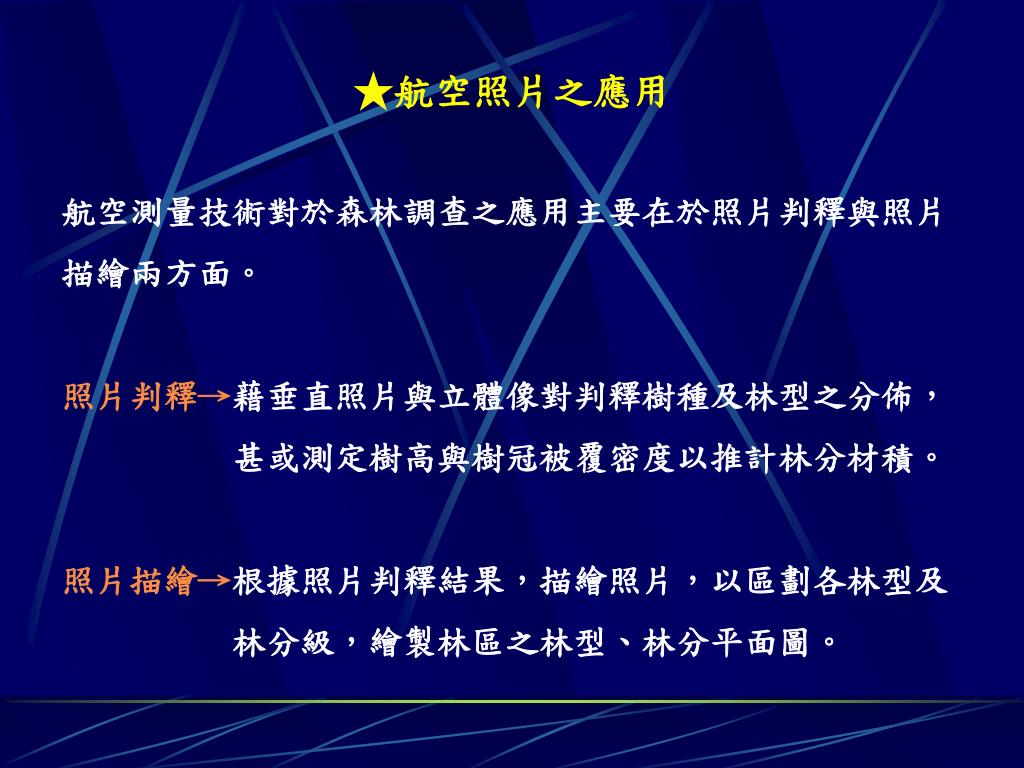 ★航空照片之應用

航空測量技術對於森林調查之應用主要在於照片判釋與照片描繪兩方面。

照片判釋→藉垂直照片與立體像對判釋樹種及林型之分佈，甚或測定樹高與樹冠被覆密度以推計林分材積。

照片描繪→根據照片判釋結果，描繪照片，以區劃各林型及林分級，繪製林區之林型、林分平面圖。